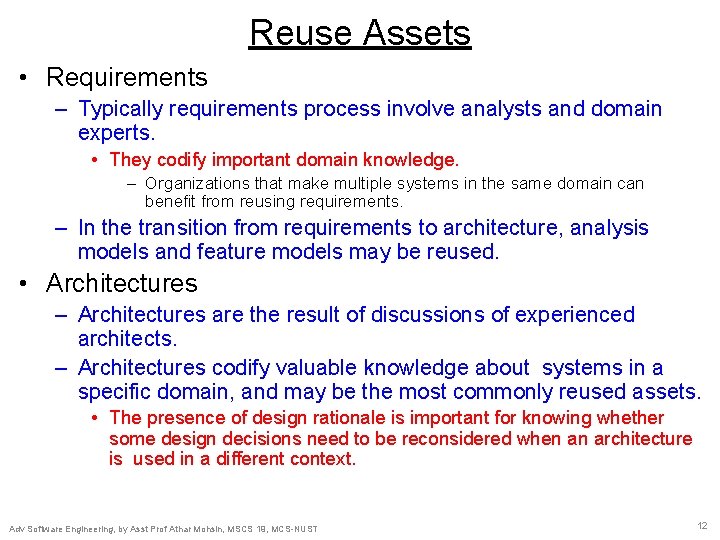 Reuse Assets

• Requirements

– Typically requirements process involve analysts and domain experts.

• They codify important domain knowledge.

– Organizations that make multiple systems in the same domain can benefit from reusing requirements.

– In the transition from requirements to architecture, analysis models and feature models may be reused.

• Architectures

– Architectures are the result of discussions of experienced architects.

– Architectures codify valuable knowledge about systems in a specific domain, and may be the most commonly reused assets.

• The presence of design rationale is important for knowing whether some design decisions need to be reconsidered when an architecture is used in a different context.

Adv Software Engineering, by Asst Prof Athar Mohsin, MSCS 19, MCS-NUST

12